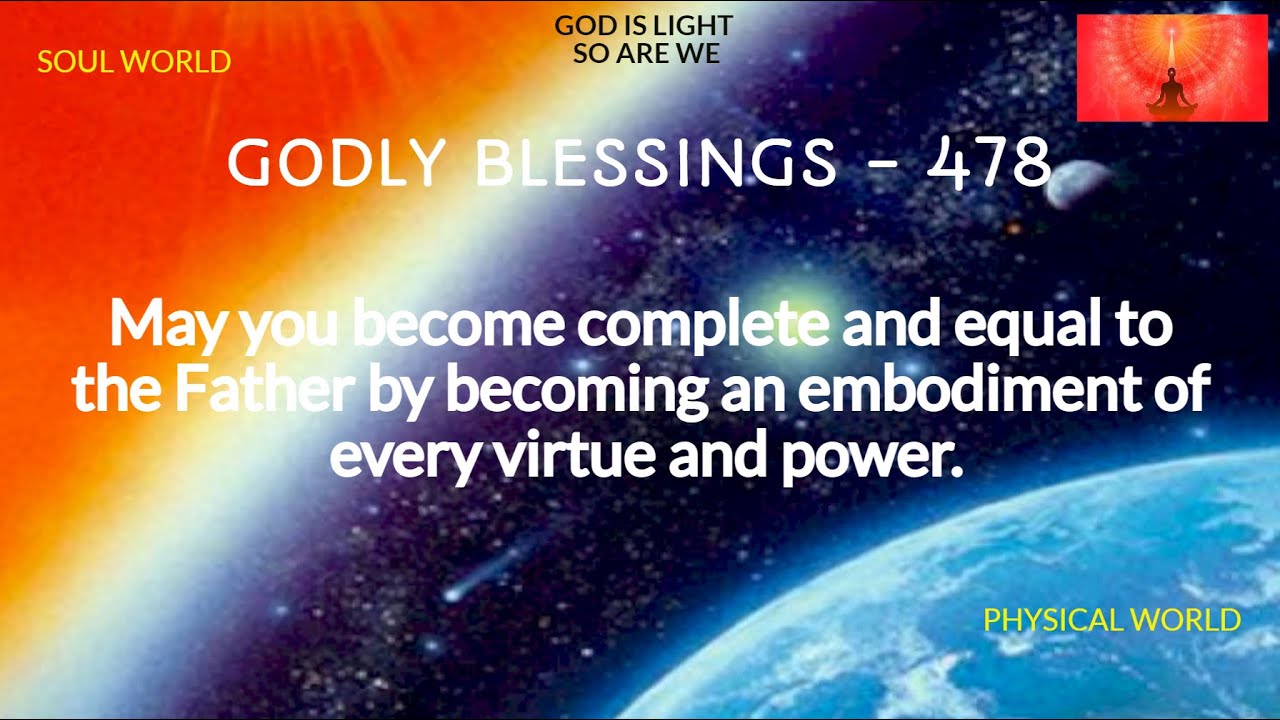 SOUL WORLD

GOD IS LIGHT
SO ARE WE

GODLY BLESSINGS - 478

May you become complete and equal to the Father by becoming an embodiment of every virtue and power.

PHYSICAL WORLD